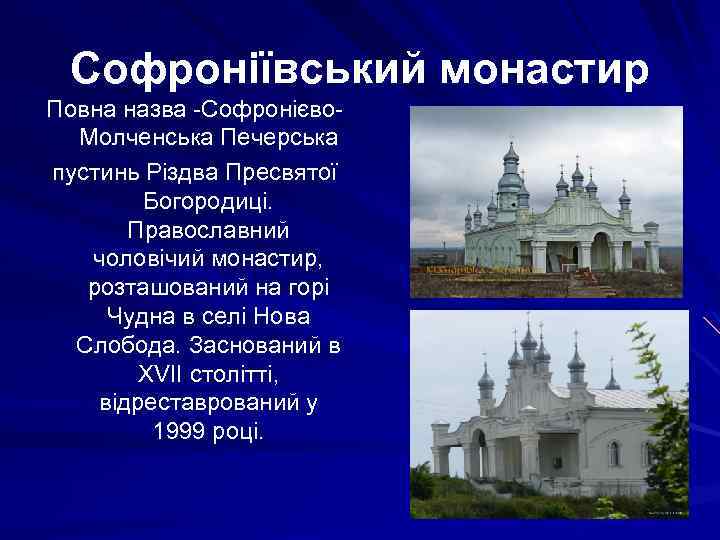 Софроніївський монастир

Повна назва -Софронієво-Молченська Печерська пустинь Різдва Пресвятої Богородиці. Православний чоловічий монастир, розташований на горі Чудна в селі Нова Слобода. Заснований в XVII столітті, відреставрований у 1999 році.